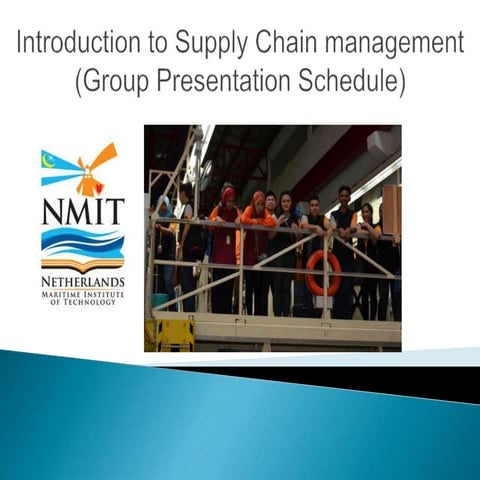 Introduction to Supply Chain management
(Group Presentation Schedule)

NMIT
NETHERLANDS
MARITIME INSTITUTE
OF TECHNOLOGY